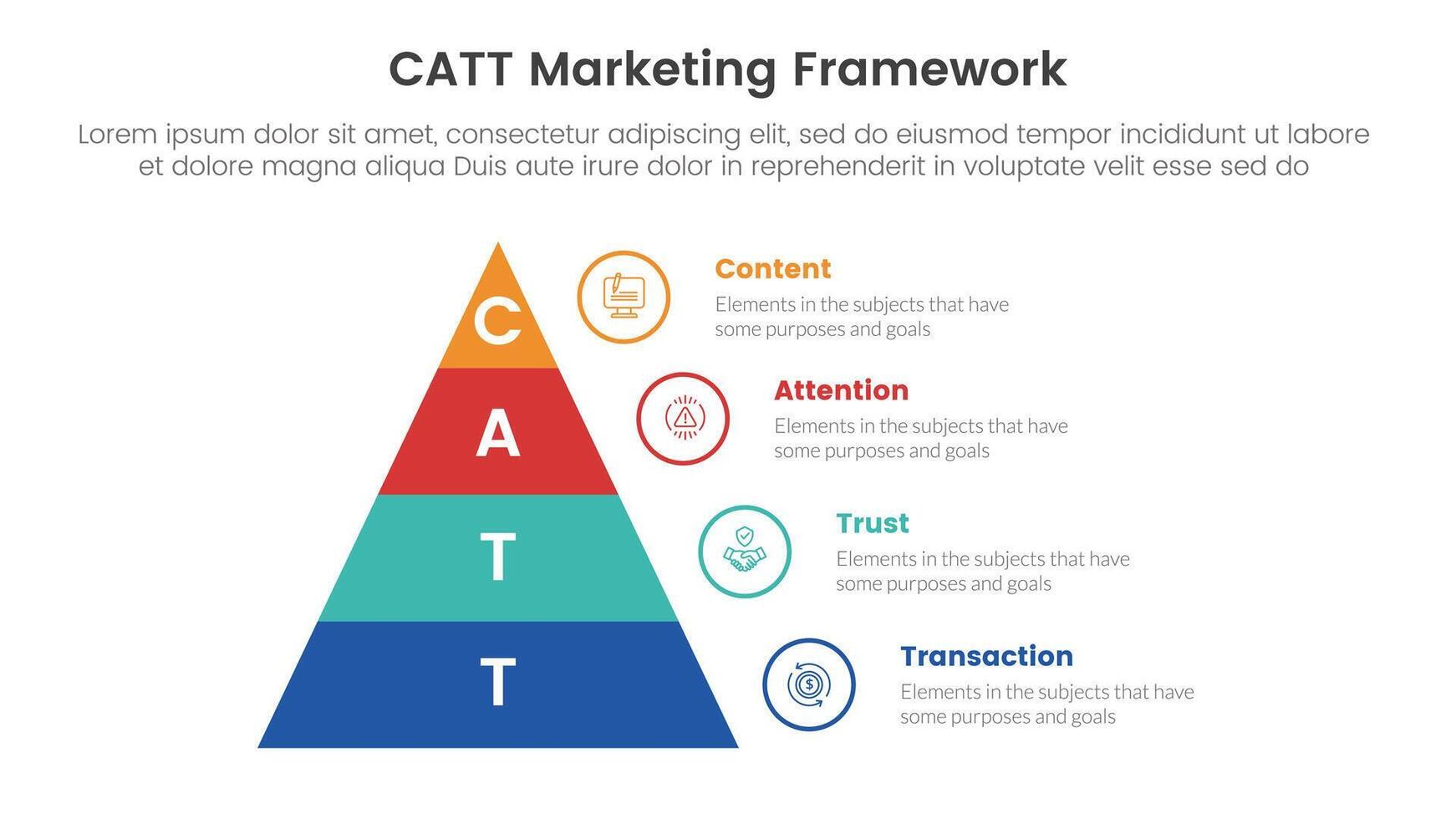 CATT Marketing Framework

Lorem ipsum dolor sit amet, consectetur adipiscing elit, sed do eiusmod tempor incididunt ut labore et dolore magna aliqua Duis aute irure dolor in reprehenderit in voluptate velit esse sed do

C

A

T

T

Content
Elements in the subjects that have some purposes and goals

Attention
Elements in the subjects that have some purposes and goals

Trust
Elements in the subjects that have some purposes and goals

Transaction
Elements in the subjects that have some purposes and goals